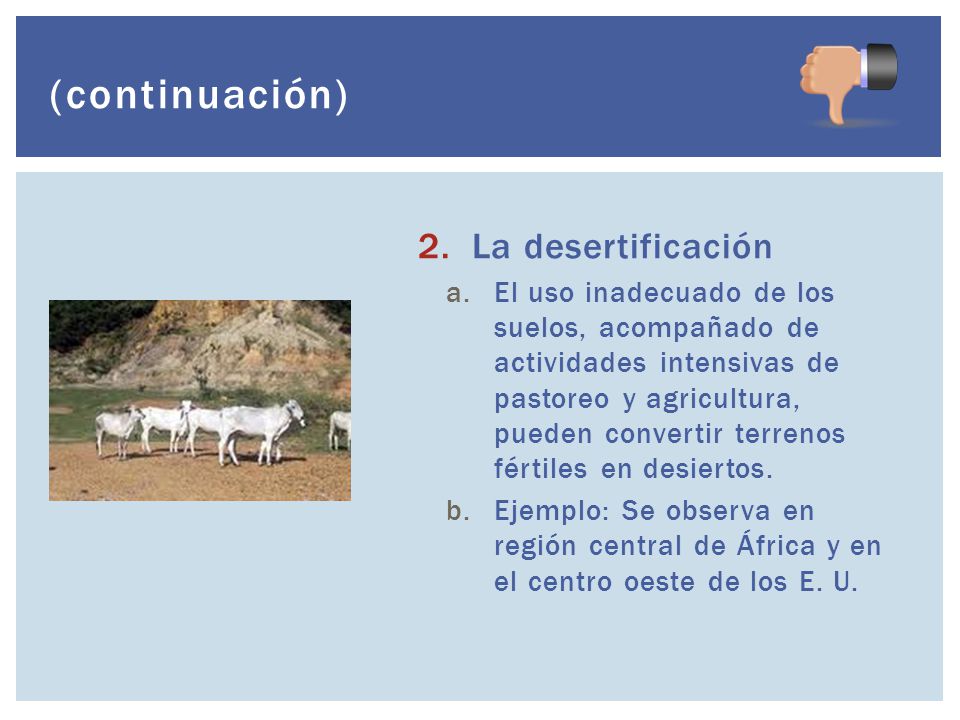 (continuación)

2. La desertificación

a. El uso inadecuado de los suelos, acompañado de actividades intensivas de pastoreo y agricultura, pueden convertir terrenos fértiles en desiertos.

b. Ejemplo: Se observa en región central de África y en el centro oeste de los E. U.